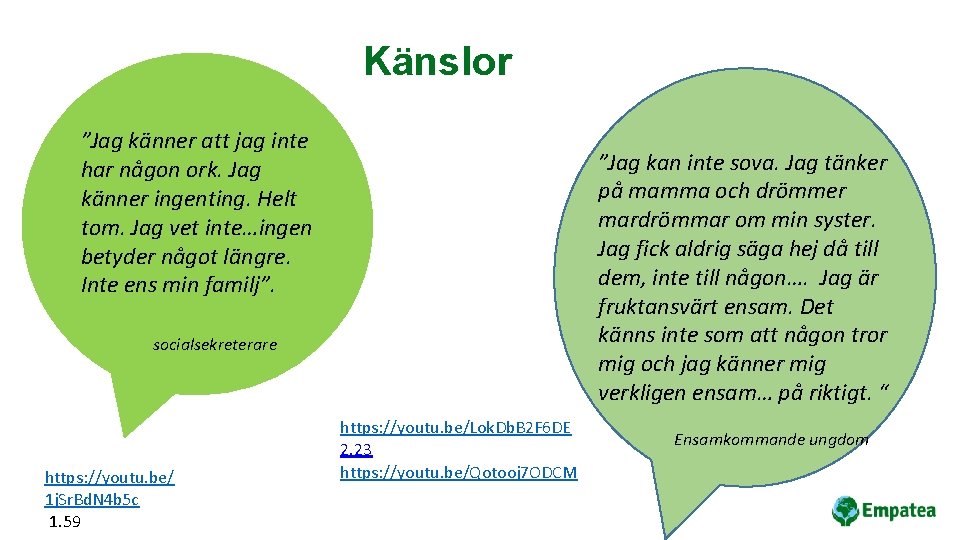 Känslor

”Jag känner att jag inte har någon ork. Jag känner ingenting. Helt tom. Jag vet inte…ingen betyder något längre. Inte ens min familj”.

socialsekreterare

https://youtu.be/1jSrBdN4b5c
1.59

https://youtu.be/LokDbB2F6DE
2.23
https://youtu.be/Qotooj7ODCM

”Jag kan inte sova. Jag tänker på mamma och drömmer mardrömmar om min syster. Jag fick aldrig säga hej då till dem, inte till någon…. Jag är fruktansvärt ensam. Det känns inte som att någon tror mig och jag känner mig verkligen ensam… på riktigt. “

Ensamkommande ungdom

Empatea